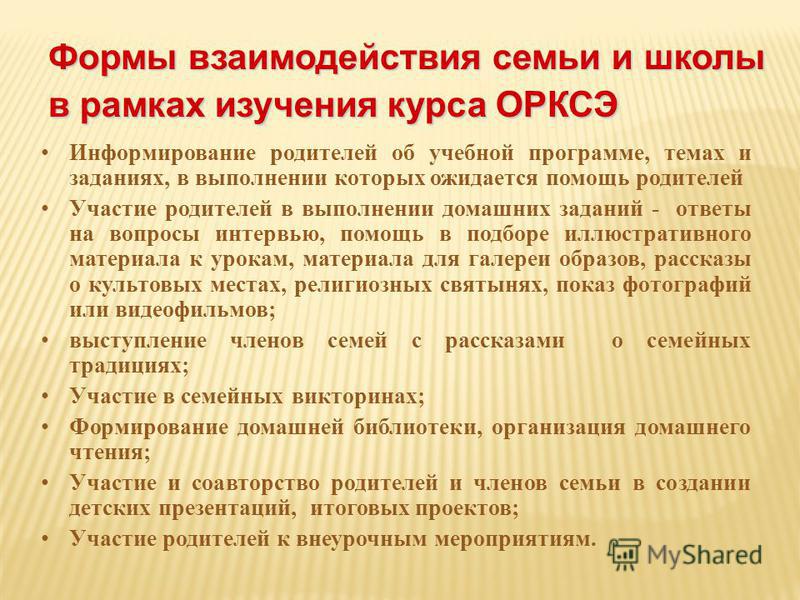 Формы взаимодействия семьи и школы в рамках изучения курса ОРКСЭ

• Информирование родителей об учебной программе, темах и заданиях, в выполнении которых ожидается помощь родителей

• Участие родителей в выполнении домашних заданий - ответы на вопросы интервью, помощь в подборе иллюстративного материала к урокам, материала для галереи образов, рассказы о культовых местах, религиозных святынях, показ фотографий или видеофильмов;

• выступление членов семей с рассказами о семейных традициях;

• Участие в семейных викторинах;

• Формирование домашней библиотеки, организация домашнего чтения;

• Участие и соавторство родителей и членов семьи в создании детских презентаций, итоговых проектов;

• Участие родителей к внеурочным мероприятиям.

MyShared